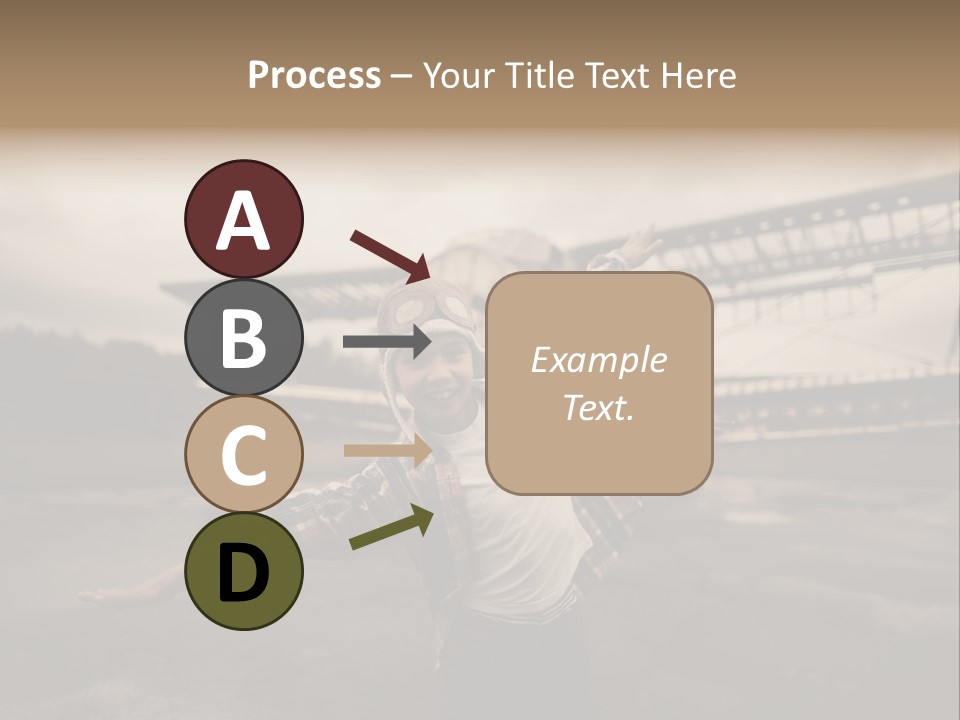 Process – Your Title Text Here

A

B

C

D

Example Text.